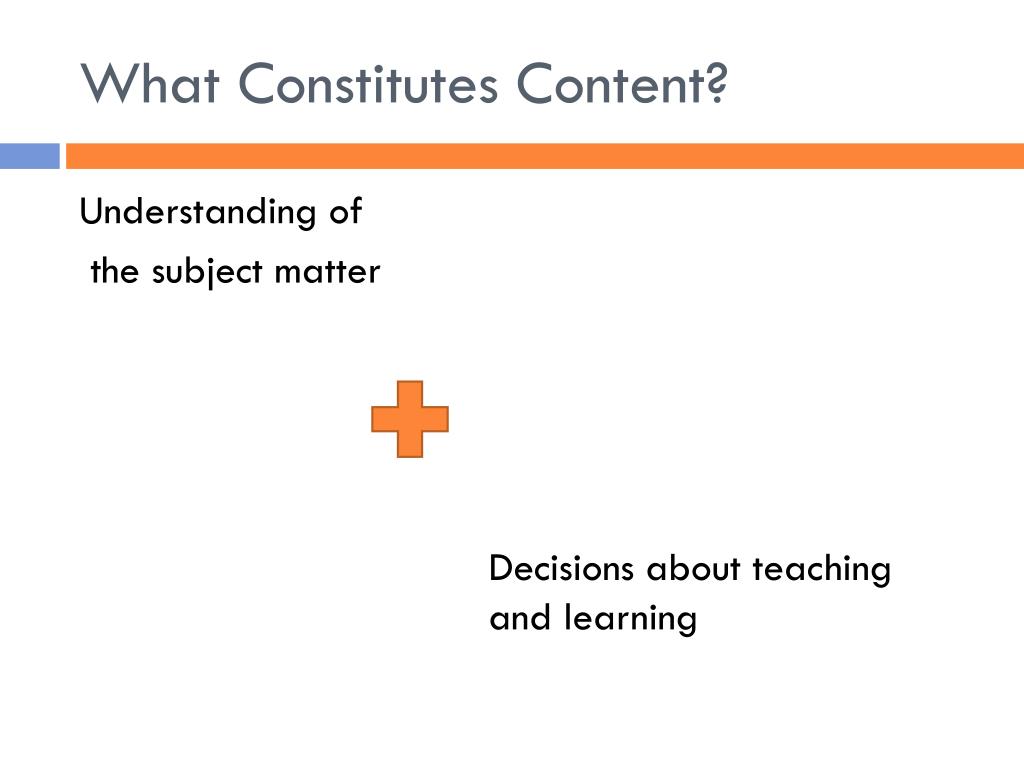 What Constitutes Content?

Understanding of
the subject matter

Decisions about teaching and learning